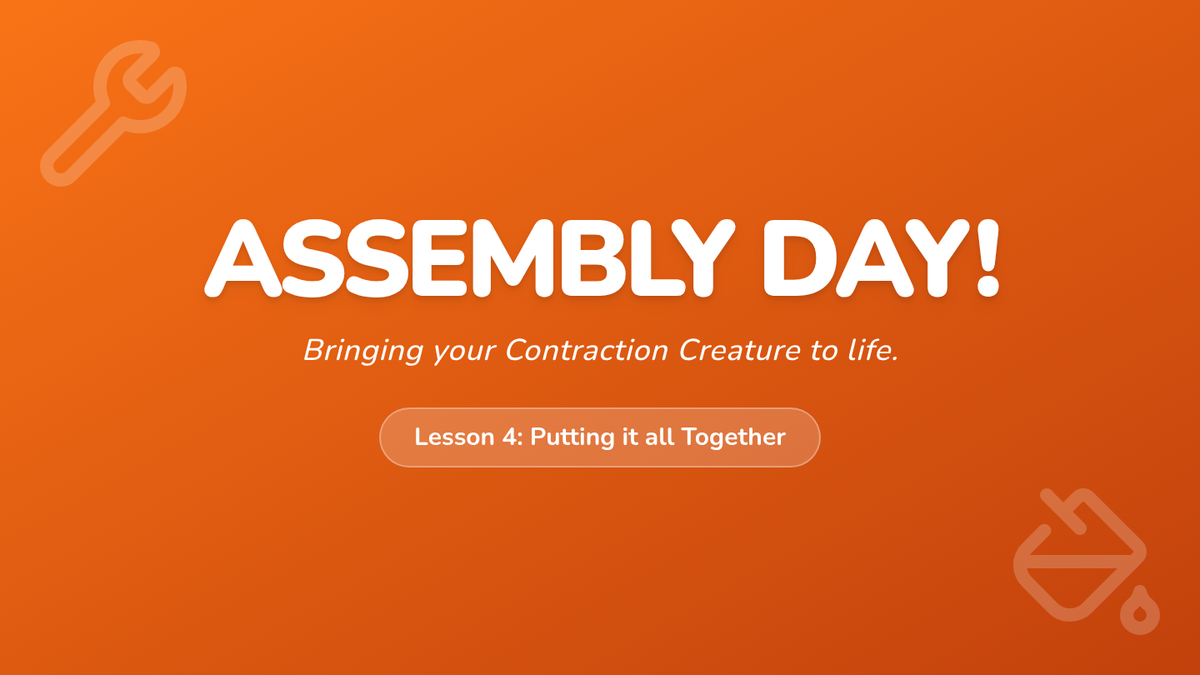 ASSEMBLY DAY!

Bringing your Contraction Creature to life.

Lesson 4: Putting it all Together